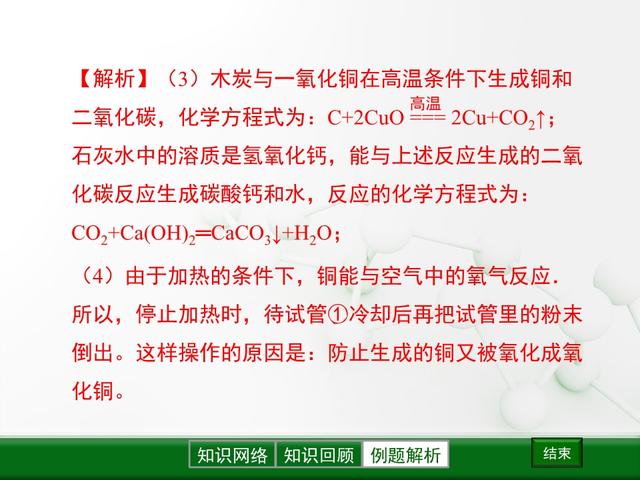 【解析】（3）木炭与一氧化铜在高温条件下生成铜和二氧化碳，化学方程式为：$C+2CuO \overset{高温}{===} 2Cu+CO_2\uparrow$；石灰水中的溶质是氢氧化钙，能与上述反应生成的二氧化碳反应生成碳酸钙和水，反应的化学方程式为：$CO_2+Ca(OH)_2=CaCO_3\downarrow+H_2O$；

（4）由于加热的条件下，铜能与空气中的氧气反应．所以，停止加热时，待试管①冷却后再把试管里的粉末倒出。这样操作的原因是：防止生成的铜又被氧化成氧化铜。

知识网络 知识回顾 例题解析

结束